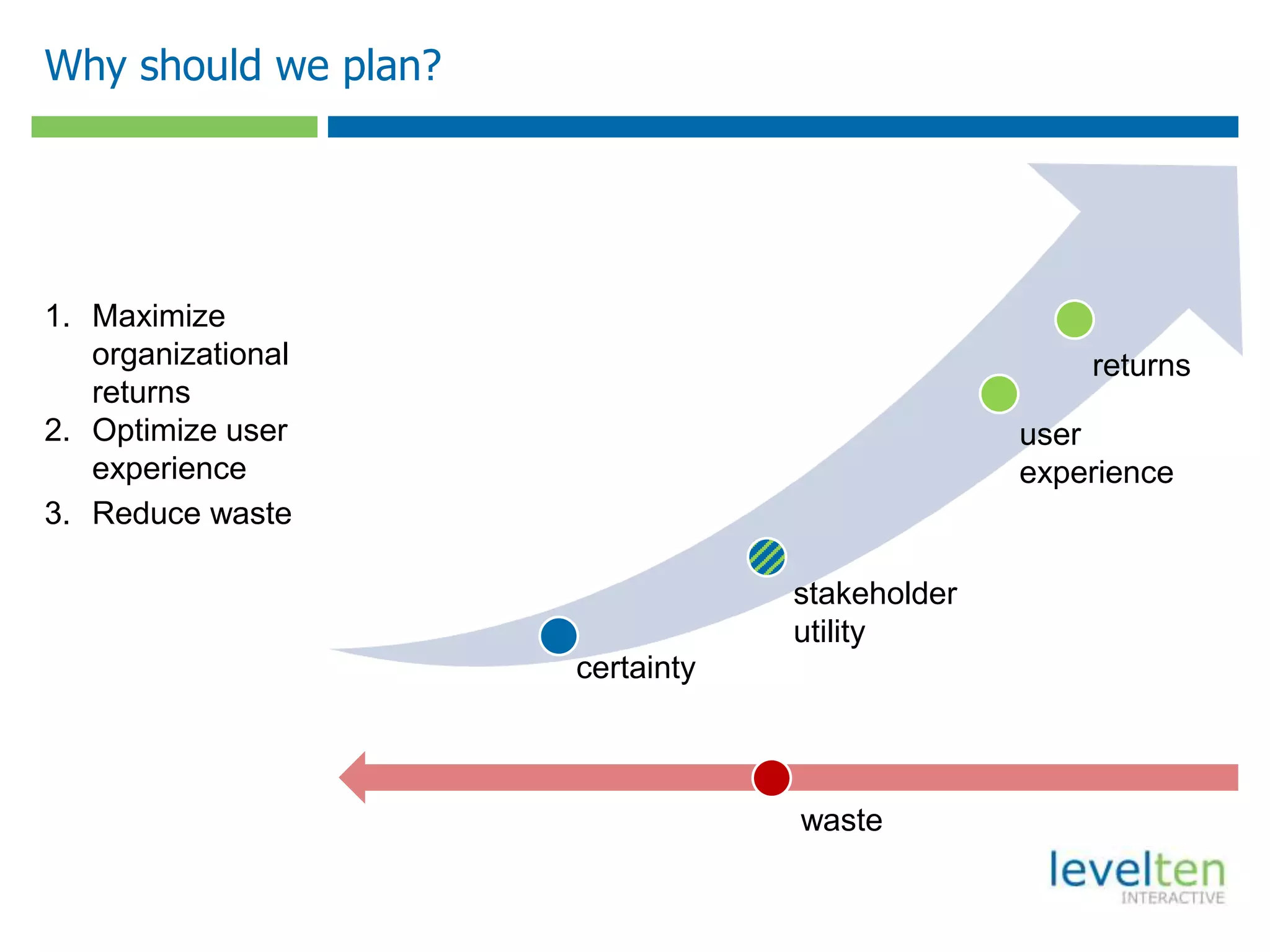 Why should we plan?

1. Maximize organizational returns
2. Optimize user experience
3. Reduce waste

returns

user experience

stakeholder utility

certainty

waste

levelten INTERACTIVE